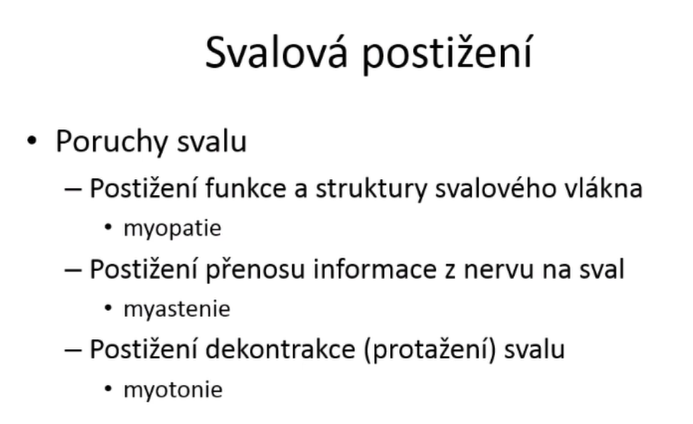 Svalová postižení

• Poruchy svalu
  – Postižení funkce a struktury svalového vlákna
    • myopatie
  – Postižení přenosu informace z nervu na sval
    • myastenie
  – Postižení dekontrakce (protažení) svalu
    • myotonie